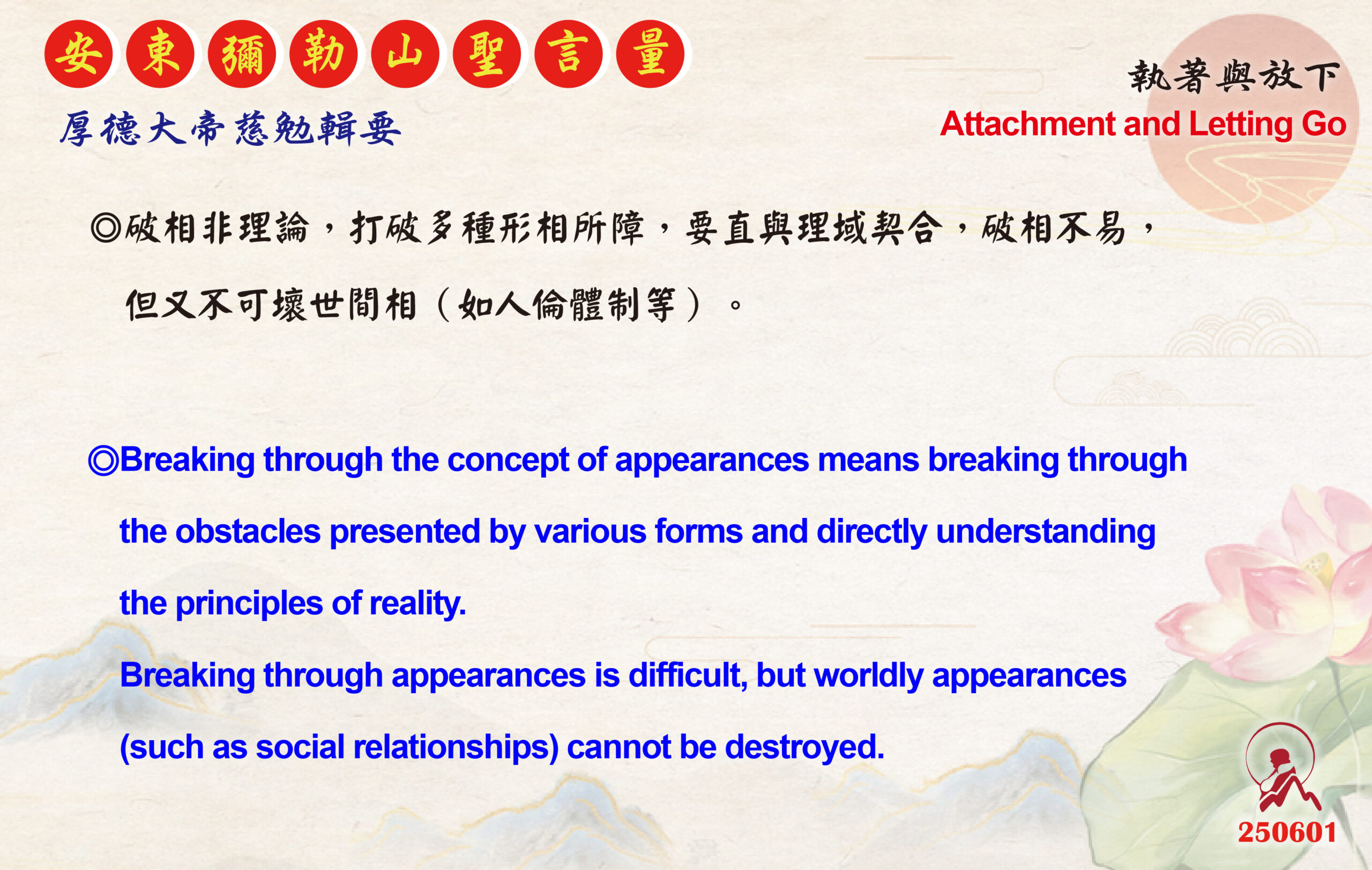 安東彌勒山聖言量

厚德大帝慈勉輯要

執著與放下

Attachment and Letting Go

◎破相非理論，打破多種形相所障，要直與理域契合，破相不易，但又不可壞世間相（如人倫體制等）。

◎Breaking through the concept of appearances means breaking through the obstacles presented by various forms and directly understanding the principles of reality.

Breaking through appearances is difficult, but worldly appearances (such as social relationships) cannot be destroyed.

250601